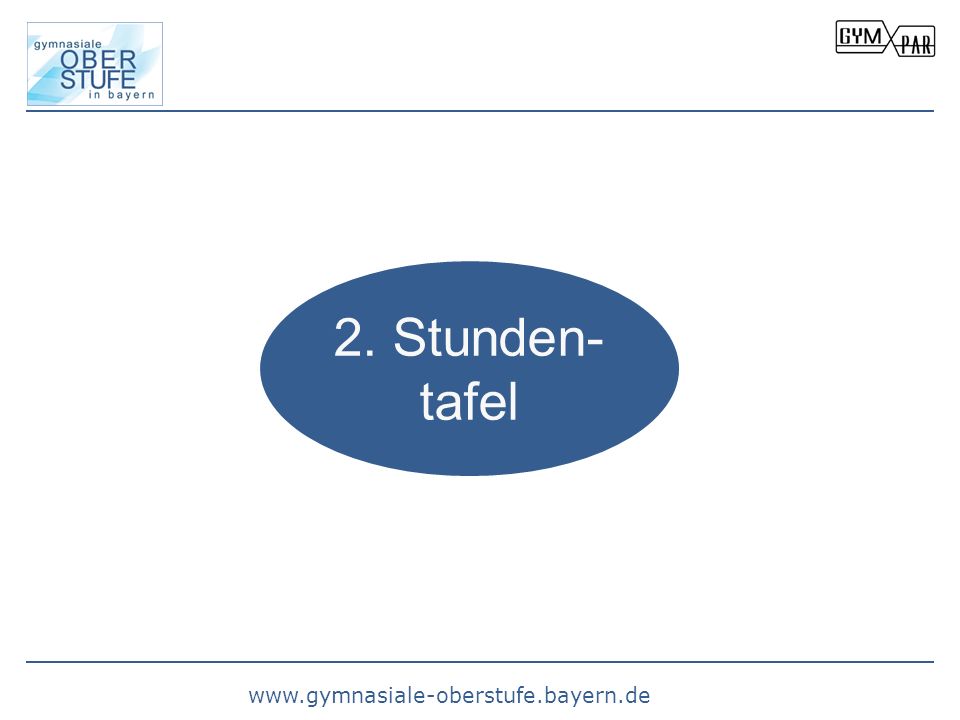 gymnasiale
OBER
STUFE
in bayern

GYM PAR

2. Stundentafel

www.gymnasiale-oberstufe.bayern.de